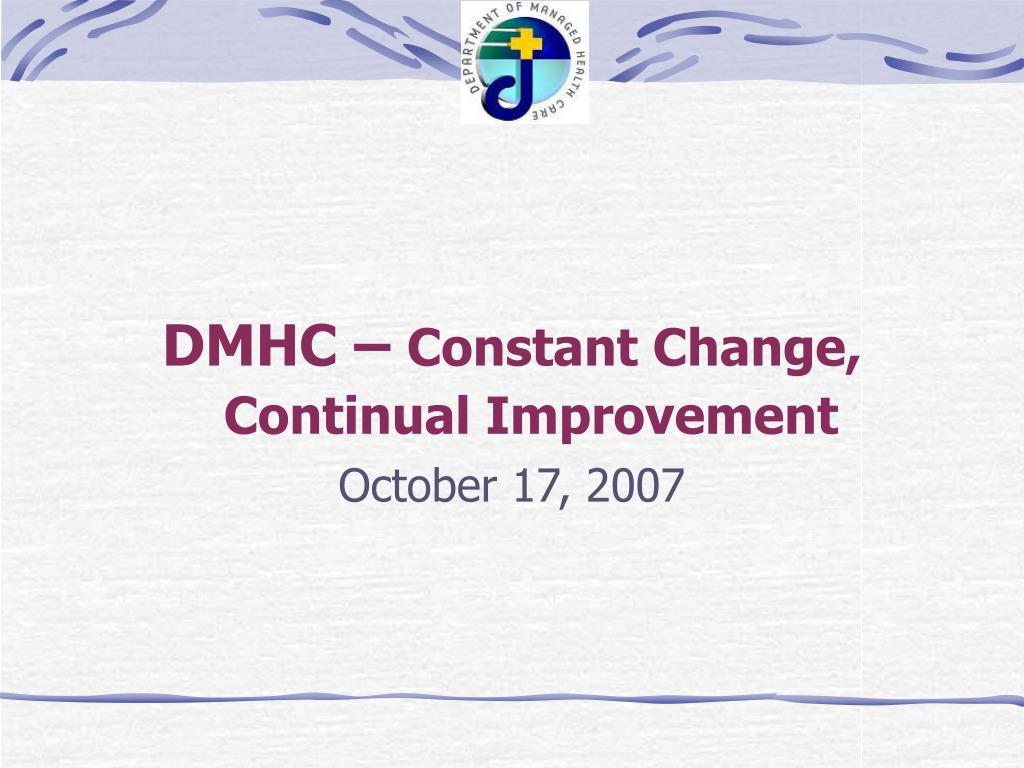 DEPARTMENT OF MANAGED HEALTH CARE

DMHC – Constant Change, Continual Improvement

October 17, 2007